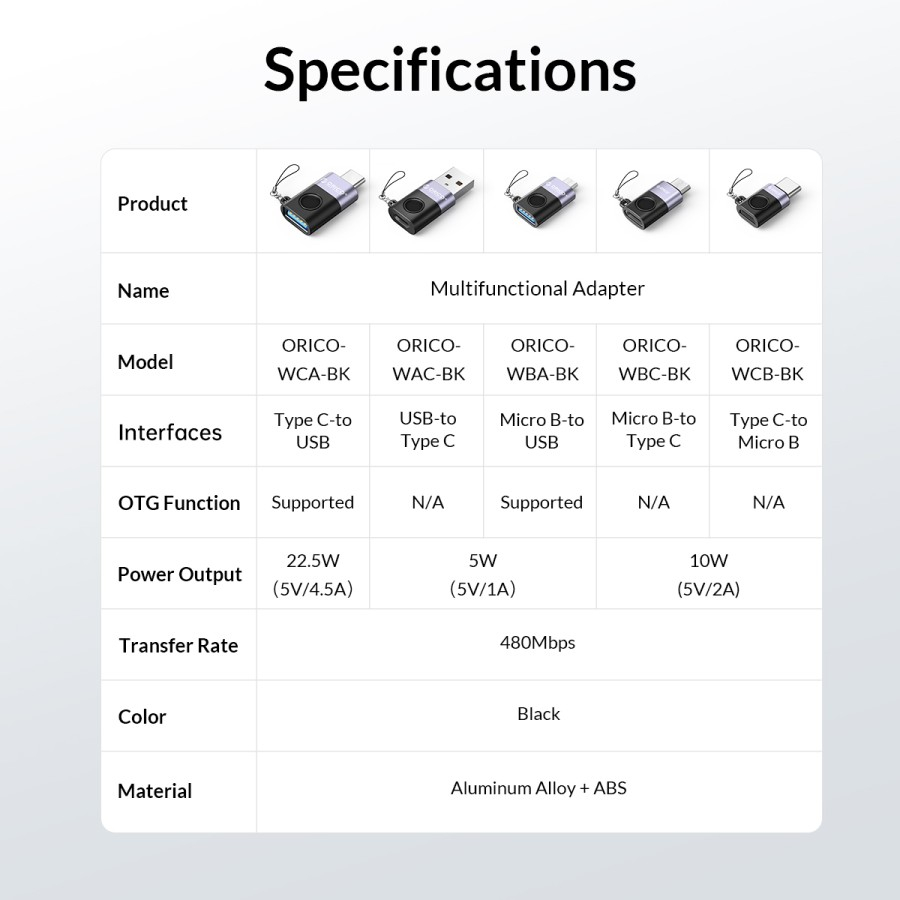 Specifications

| Product | | | | | |
|---|---|---|---|---|---|
| Name | Multifunctional Adapter | | | | |
| Model | ORICO-WCA-BK | ORICO-WAC-BK | ORICO-WBA-BK | ORICO-WBC-BK | ORICO-WCB-BK |
| Interfaces | Type C-to USB | USB-to Type C | Micro B-to USB | Micro B-to Type C | Type C-to Micro B |
| OTG Function | Supported | N/A | Supported | N/A | N/A |
| Power Output | 22.5W (5V/4.5A) | 5W (5V/1A) | | 10W (5V/2A) | |
| Transfer Rate | 480Mbps | | | | |
| Color | Black | | | | |
| Material | Aluminum Alloy + ABS | | | | |